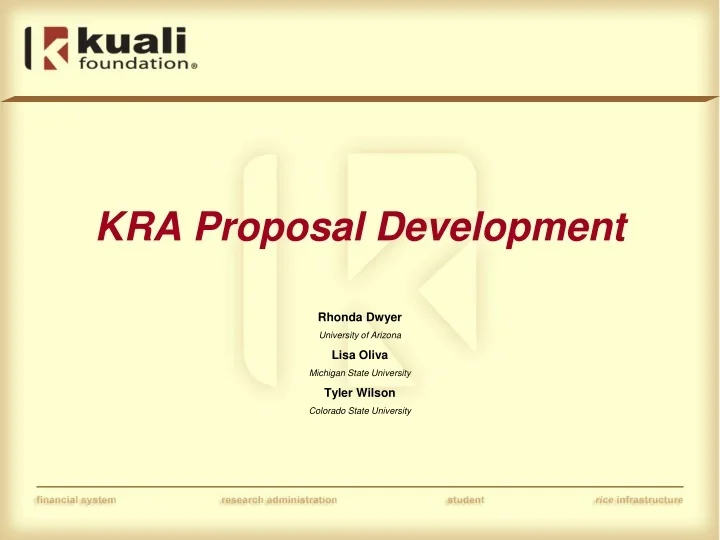 kuali foundation®

KRA Proposal Development

Rhonda Dwyer
University of Arizona
Lisa Oliva
Michigan State University
Tyler Wilson
Colorado State University

financial system research administration student rice infrastructure